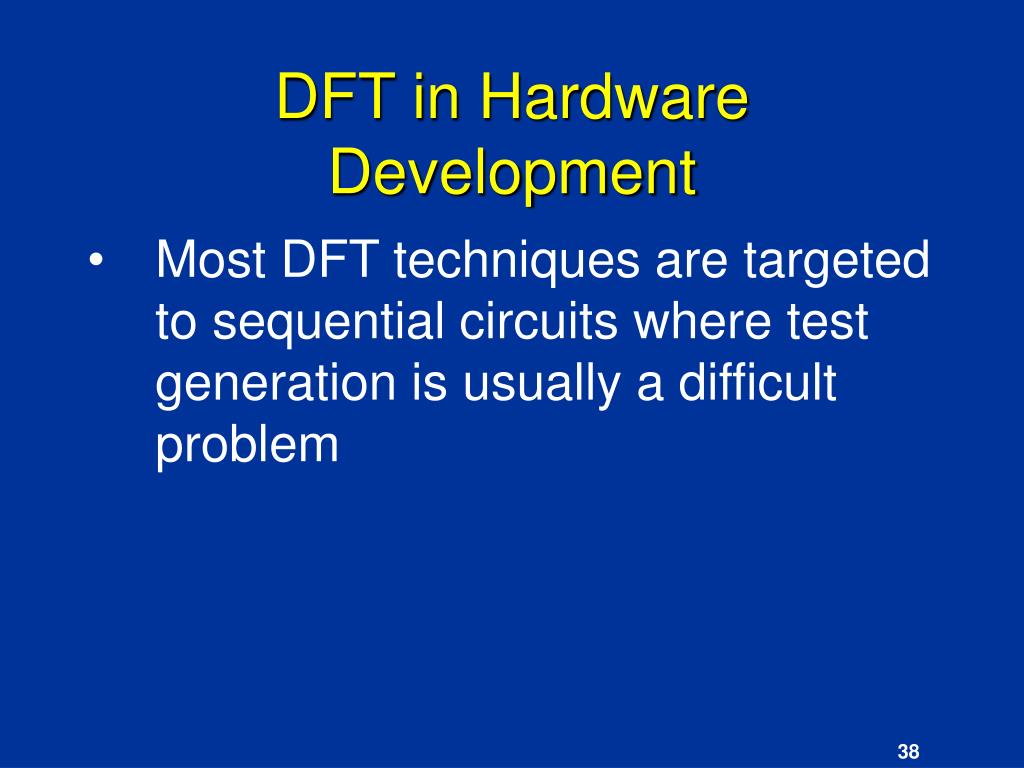 DFT in Hardware Development

• Most DFT techniques are targeted to sequential circuits where test generation is usually a difficult problem

38